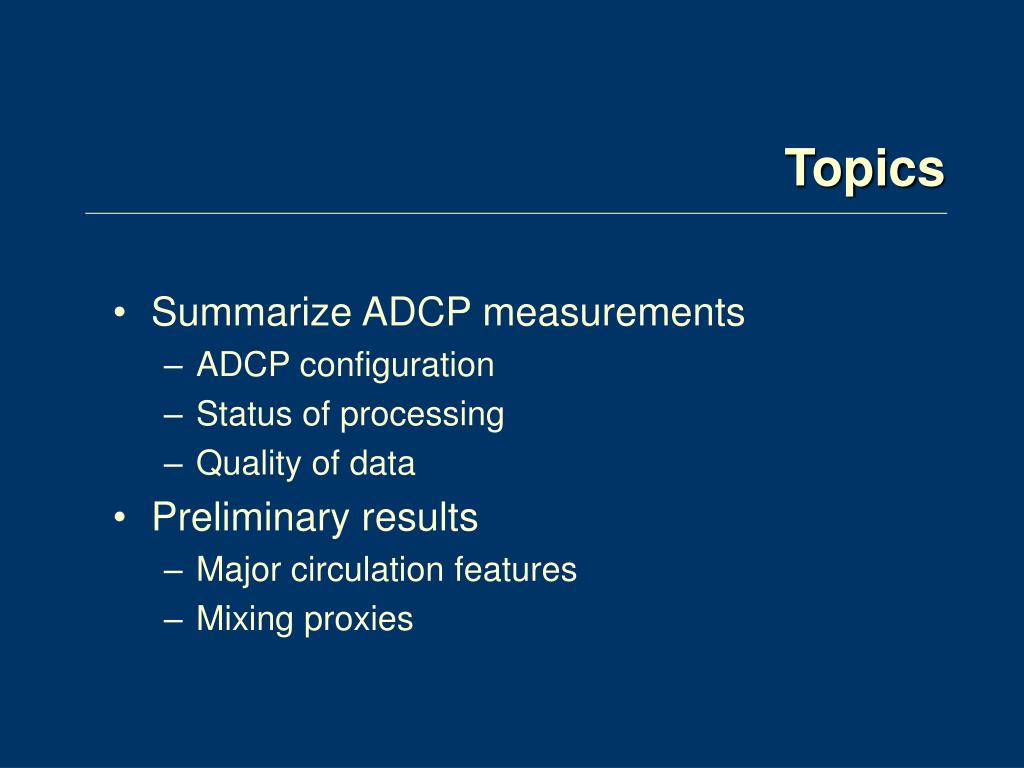 Topics

• Summarize ADCP measurements
– ADCP configuration
– Status of processing
– Quality of data
• Preliminary results
– Major circulation features
– Mixing proxies